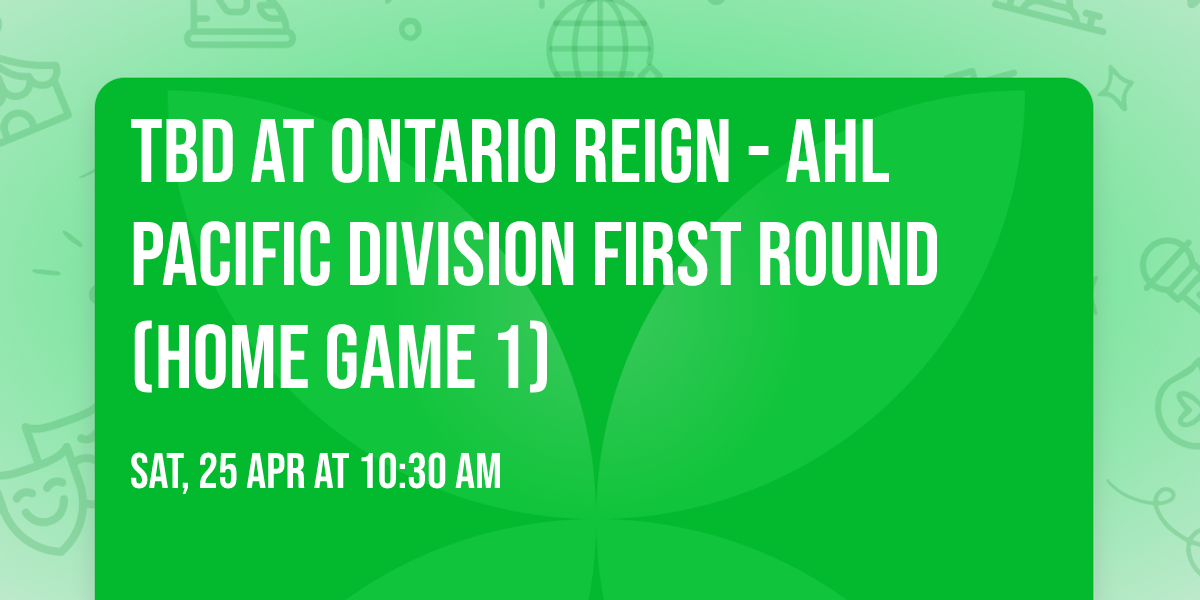 TBD AT ONTARIO REIGN - AHL PACIFIC DIVISION FIRST ROUND (HOME GAME 1)

SAT, 25 APR AT 10:30 AM